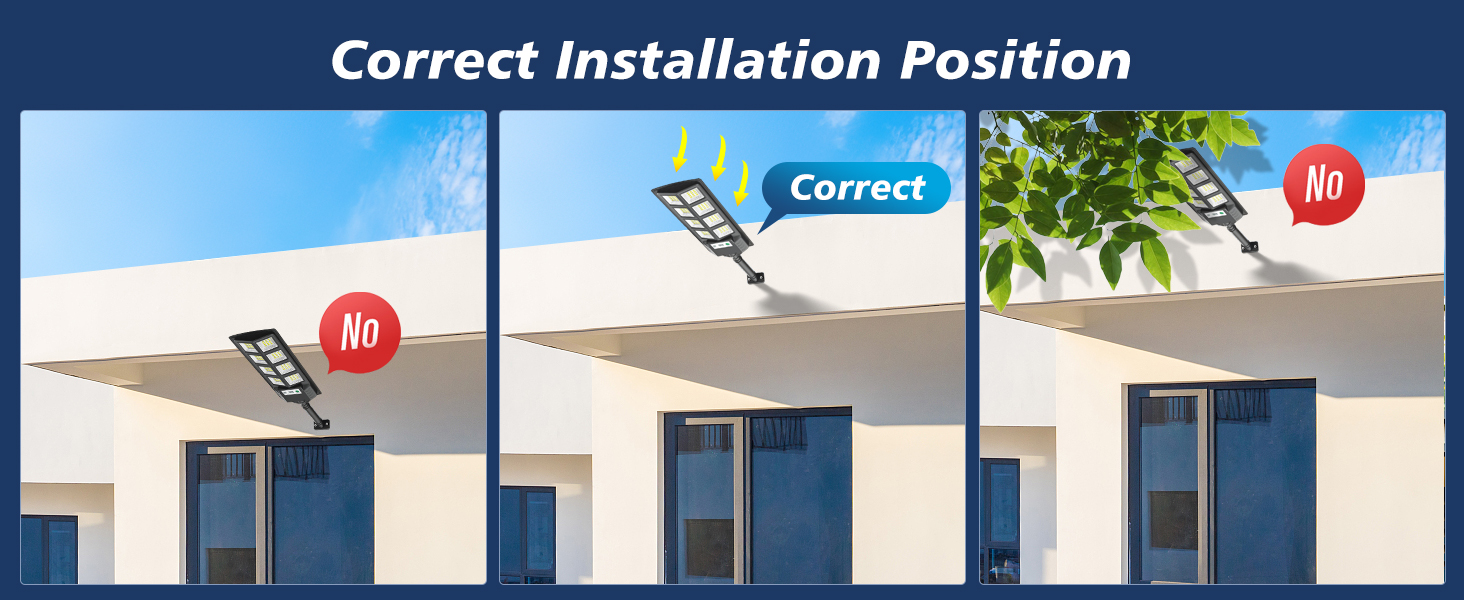 Correct Installation Position

No

Correct

No